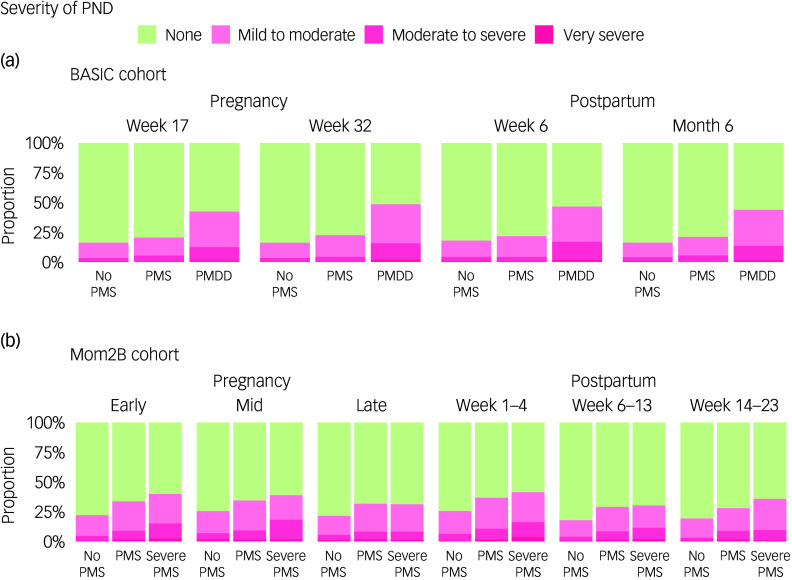 Severity of PND

None   Mild to moderate   Moderate to severe   Very severe

(a)

BASIC cohort

Pregnancy

Postpartum

Week 17

Week 32

Week 6

Month 6

Proportion

100%
75%
50%
25%
0%

No PMS   PMS   PMDD
No PMS   PMS   PMDD
No PMS   PMS   PMDD
No PMS   PMS   PMDD

(b)

Mom2B cohort

Pregnancy

Postpartum

Early

Mid

Late

Week 1–4

Week 6–13

Week 14–23

Proportion

100%
75%
50%
25%
0%

No PMS   PMS   Severe PMS
No PMS   PMS   Severe PMS
No PMS   PMS   Severe PMS
No PMS   PMS   Severe PMS
No PMS   PMS   Severe PMS
No PMS   PMS   Severe PMS